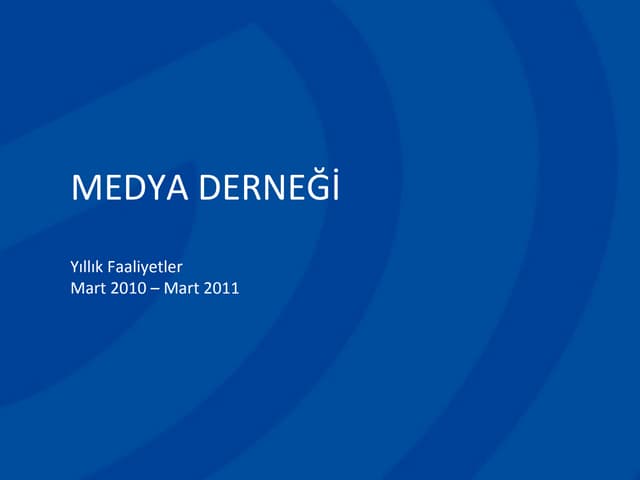 MEDYA DERNEĞİ

Yıllık Faaliyetler
Mart 2010 – Mart 2011